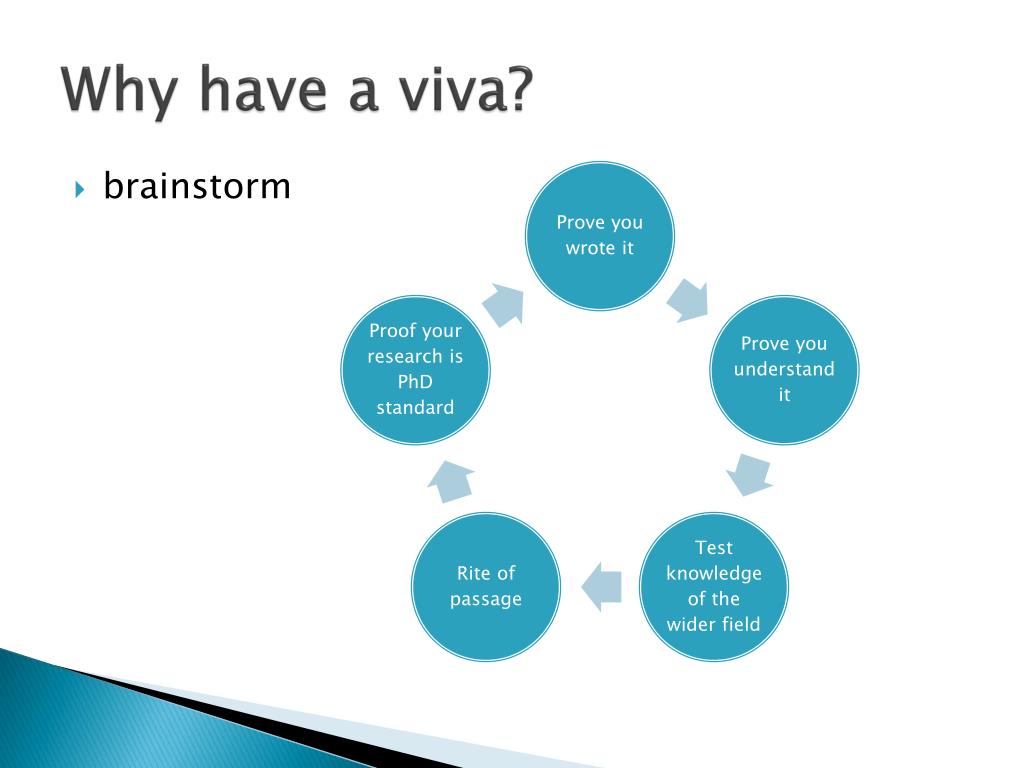 Why have a viva?

brainstorm

Prove you wrote it

Prove you understand it

Test knowledge of the wider field

Rite of passage

Proof your research is PhD standard